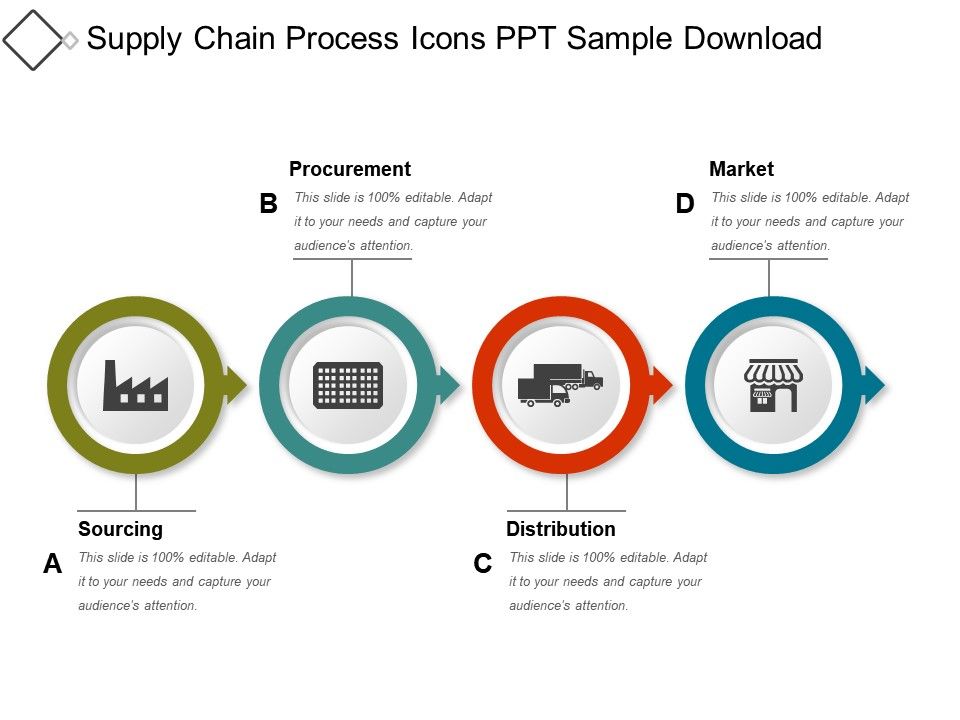 Supply Chain Process Icons PPT Sample Download

Procurement

B This slide is 100% editable. Adapt it to your needs and capture your audience's attention.

Market

D This slide is 100% editable. Adapt it to your needs and capture your audience's attention.

Sourcing

A This slide is 100% editable. Adapt it to your needs and capture your audience's attention.

Distribution

C This slide is 100% editable. Adapt it to your needs and capture your audience's attention.